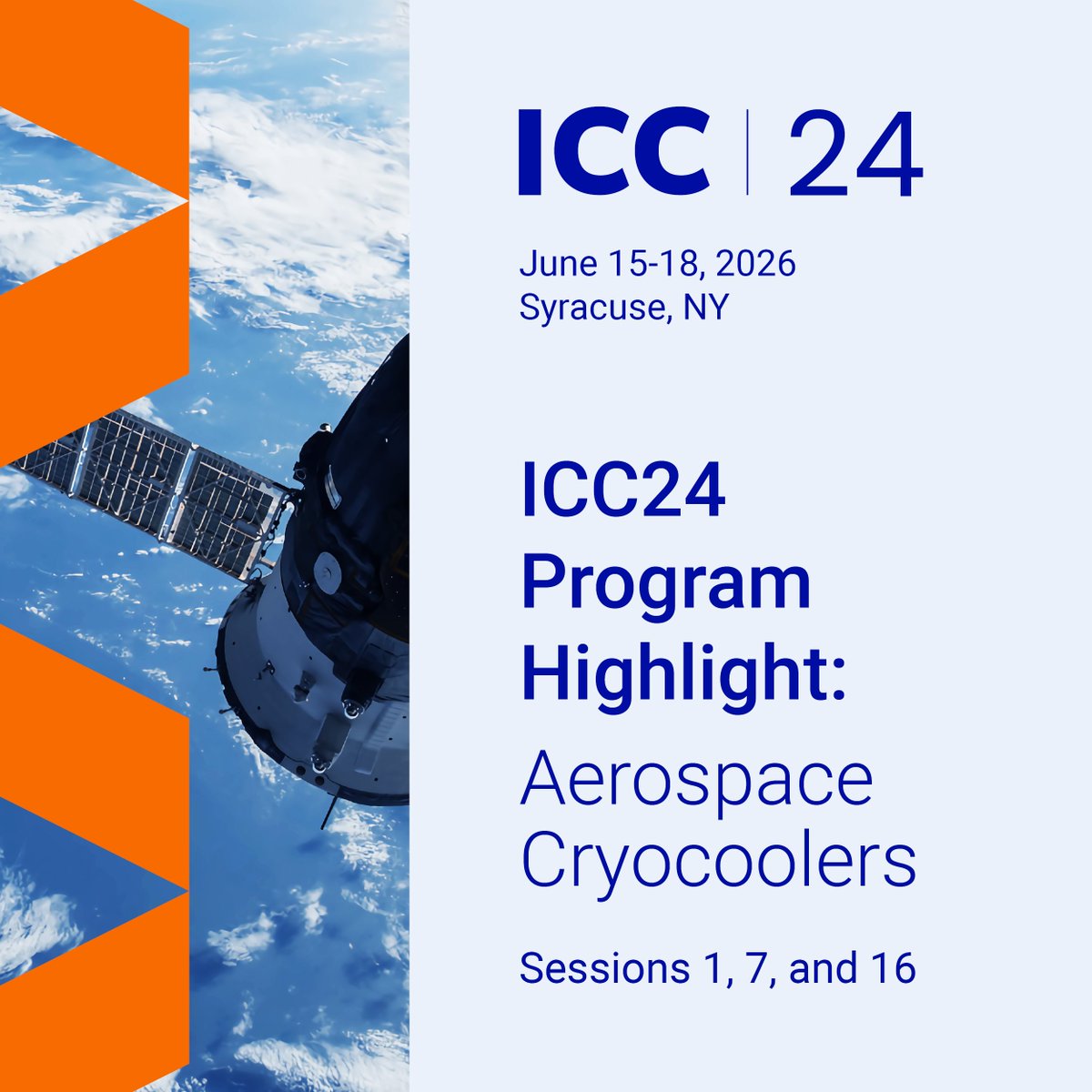 ICC | 24

June 15-18, 2026
Syracuse, NY

ICC24 Program Highlight:
Aerospace Cryocoolers

Sessions 1, 7, and 16